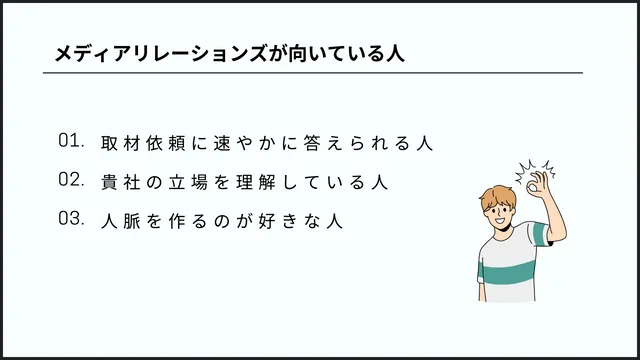 メディアリレーションズが向いている人

01. 取材依頼に速やかに答えられる人

02. 貴社の立場を理解している人

03. 人脈を作るのが好きな人